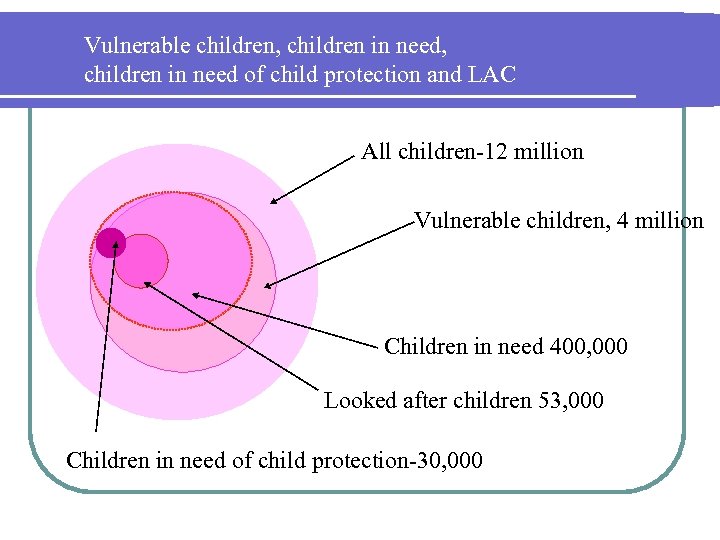 Vulnerable children, children in need, children in need of child protection and LAC

All children-12 million

Vulnerable children, 4 million

Children in need 400,000

Looked after children 53,000

Children in need of child protection-30,000